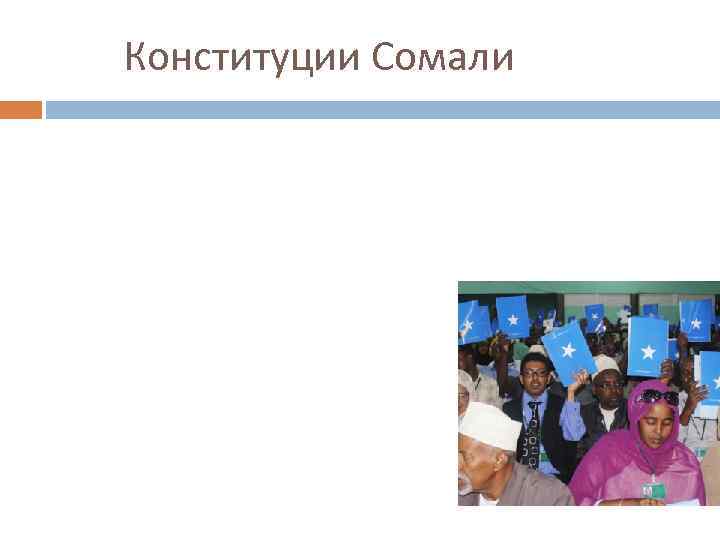 Конституции Сомали